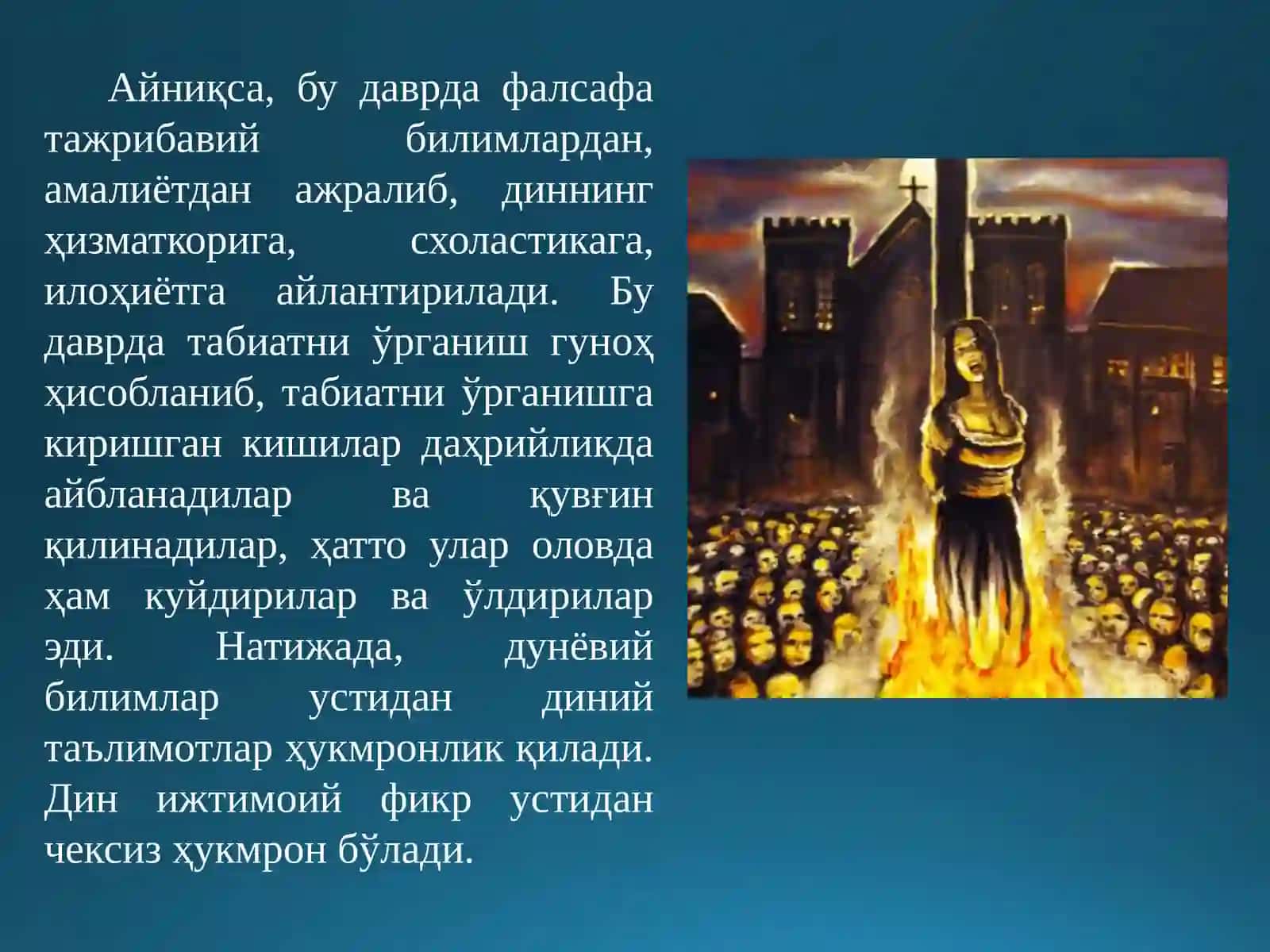 Айниқса, бу даврда фалсафа тажрибавий билимлардан, амалиётдан ажралиб, диннинг ҳизматкорига, схоластикага, илоҳиётга айлантирилади. Бу даврда табиатни ўрганиш гуноҳ ҳисобланиб, табиатни ўрганишга киришган кишилар даҳрийликда айбланадилар ва қувғин қилинадилар, ҳатто улар оловда ҳам куйдирилар ва ўлдирилар эди. Натижада, дунёвий билимлар устидан диний таълимотлар ҳукмронлик қилади. Дин ижтимоий фикр устидан чексиз ҳукмрон бўлади.